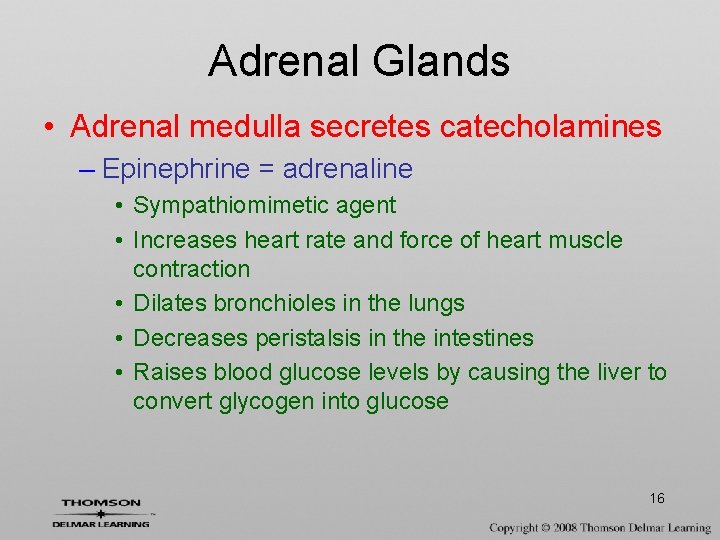 Adrenal Glands

• Adrenal medulla secretes catecholamines

– Epinephrine = adrenaline

• Sympathiomimetic agent

• Increases heart rate and force of heart muscle contraction

• Dilates bronchioles in the lungs

• Decreases peristalsis in the intestines

• Raises blood glucose levels by causing the liver to convert glycogen into glucose

16

THOMSON
DELMAR LEARNING

Copyright © 2008 Thomson Delmar Learning